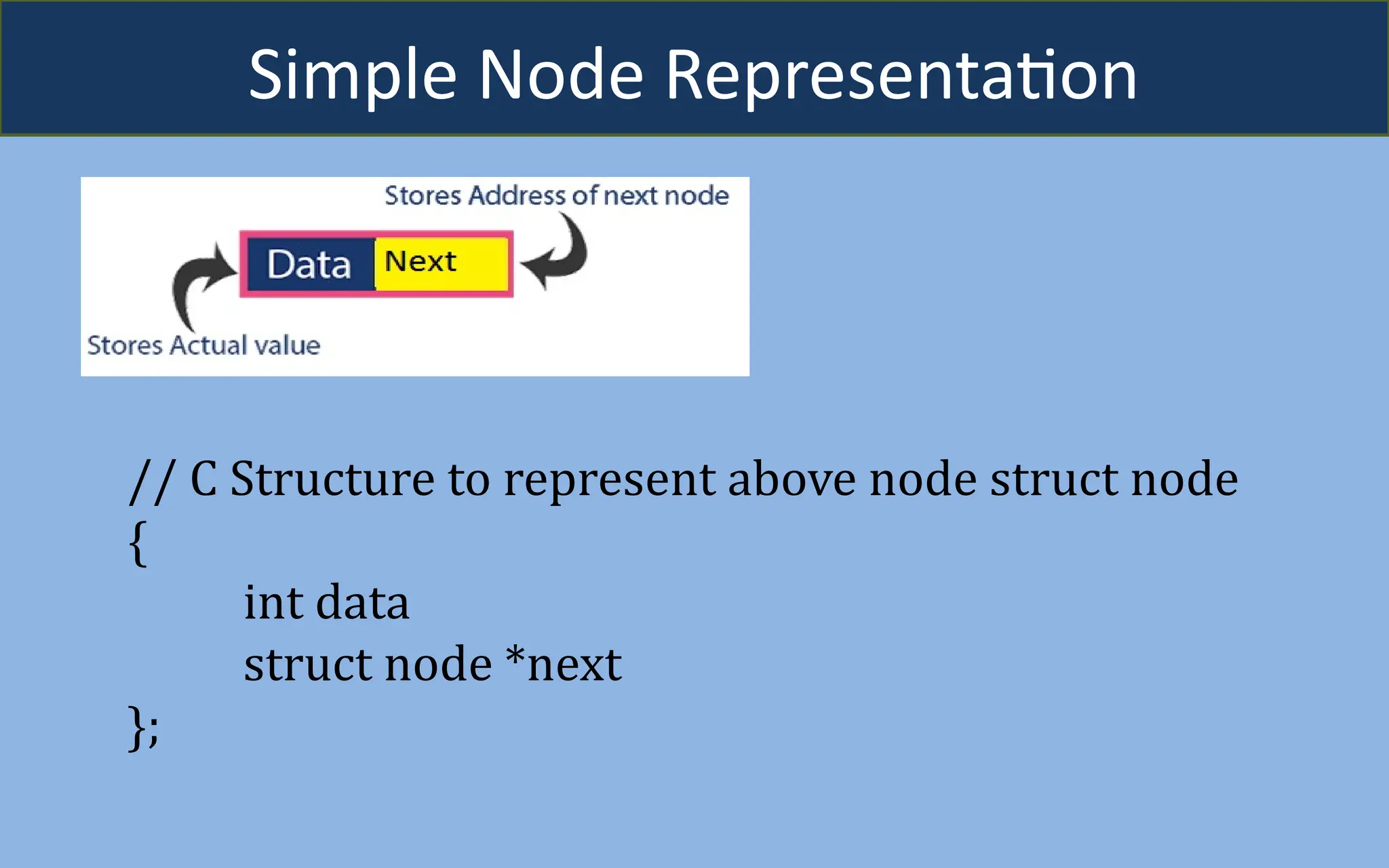 Simple Node Representation

Stores Address of next node

Data Next

Stores Actual value

// C Structure to represent above node struct node
{
int data
struct node *next
};